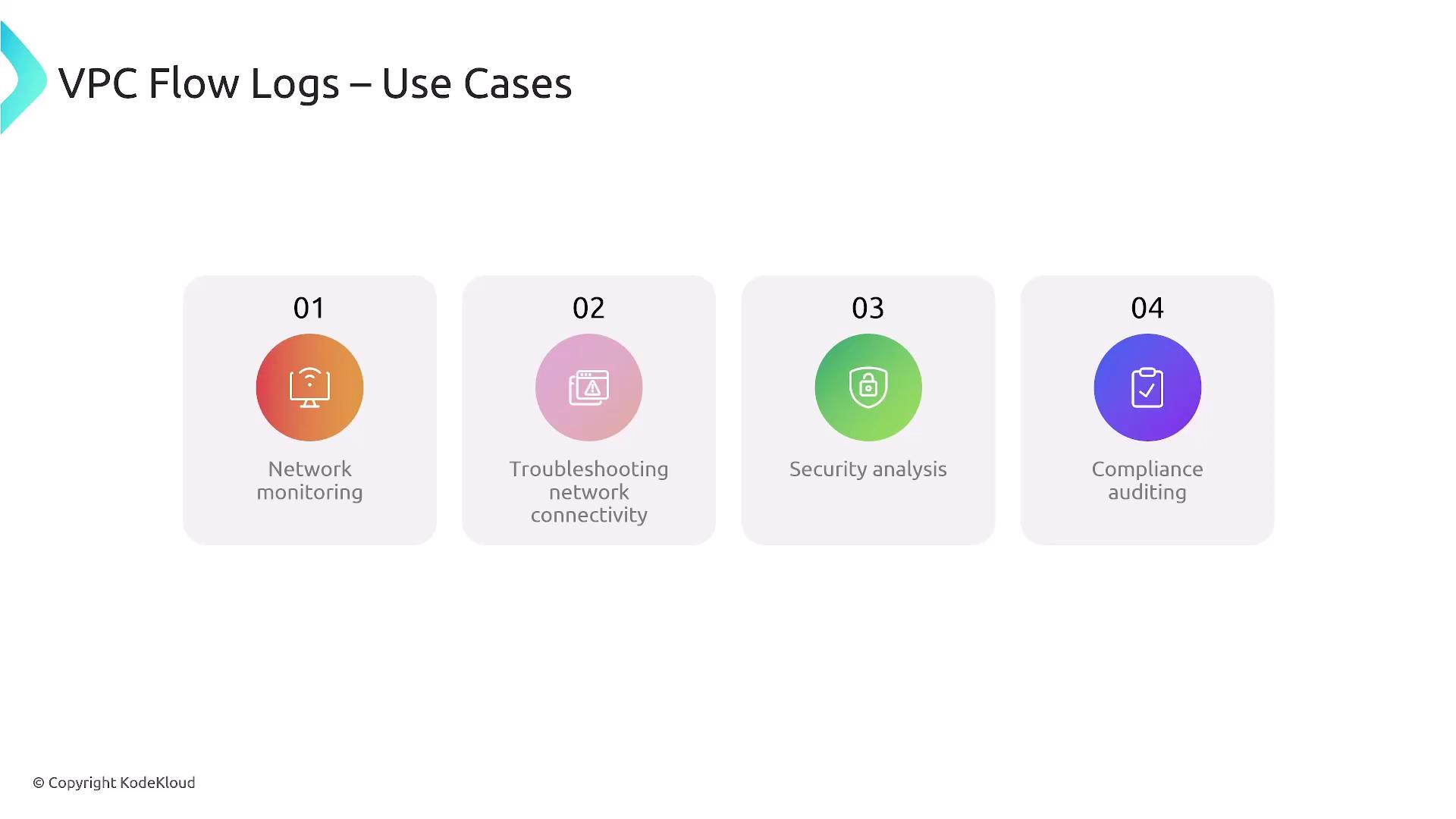 VPC Flow Logs – Use Cases

01

Network monitoring

02

Troubleshooting network connectivity

03

Security analysis

04

Compliance auditing

© Copyright KodeKloud